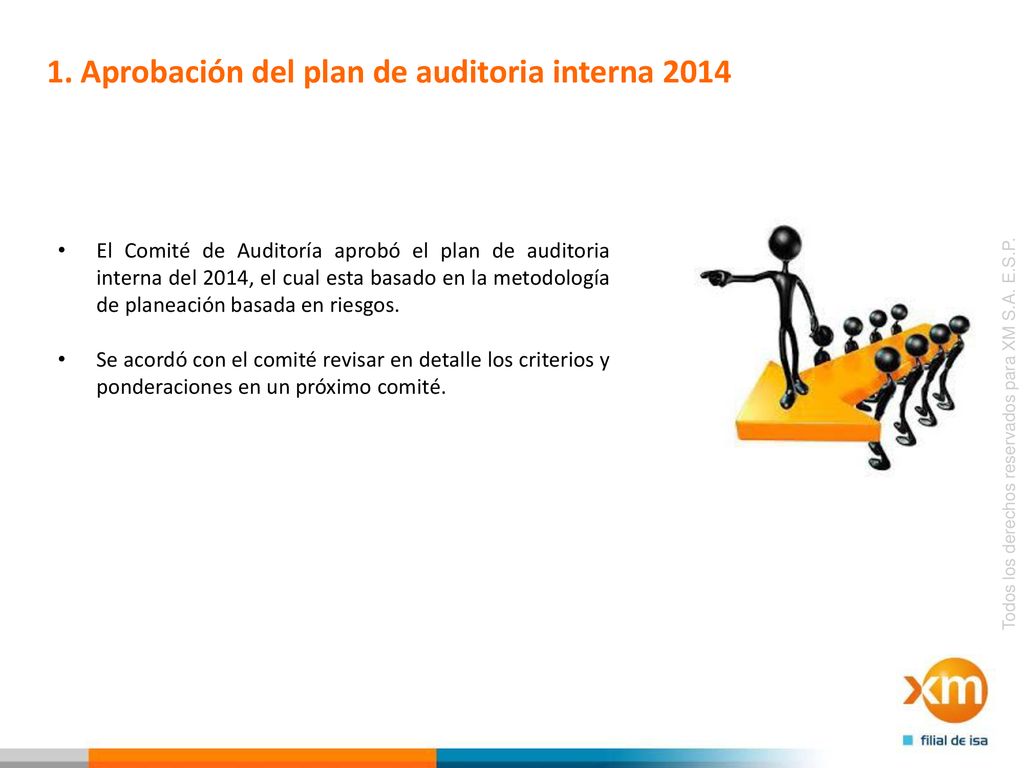 1. Aprobación del plan de auditoria interna 2014

• El Comité de Auditoría aprobó el plan de auditoria interna del 2014, el cual esta basado en la metodología de planeación basada en riesgos.

• Se acordó con el comité revisar en detalle los criterios y ponderaciones en un próximo comité.

Todos los derechos reservados para XM S.A. E.S.P.

xm

filial de isa